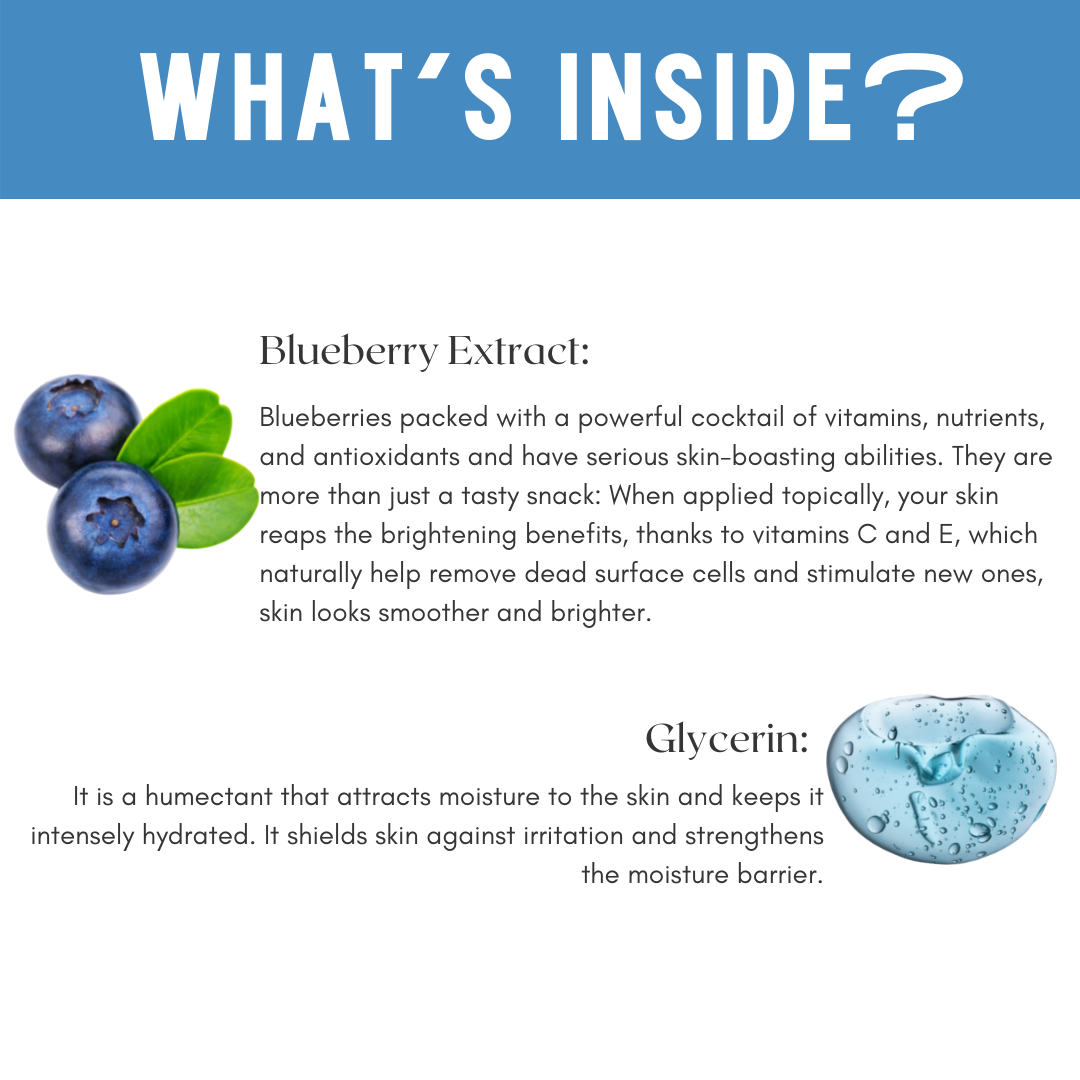 WHAT'S INSIDE?

Blueberry Extract:

Blueberries packed with a powerful cocktail of vitamins, nutrients, and antioxidants and have serious skin-boasting abilities. They are more than just a tasty snack: When applied topically, your skin reaps the brightening benefits, thanks to vitamins C and E, which naturally help remove dead surface cells and stimulate new ones, skin looks smoother and brighter.

Glycerin:

It is a humectant that attracts moisture to the skin and keeps it intensely hydrated. It shields skin against irritation and strengthens the moisture barrier.